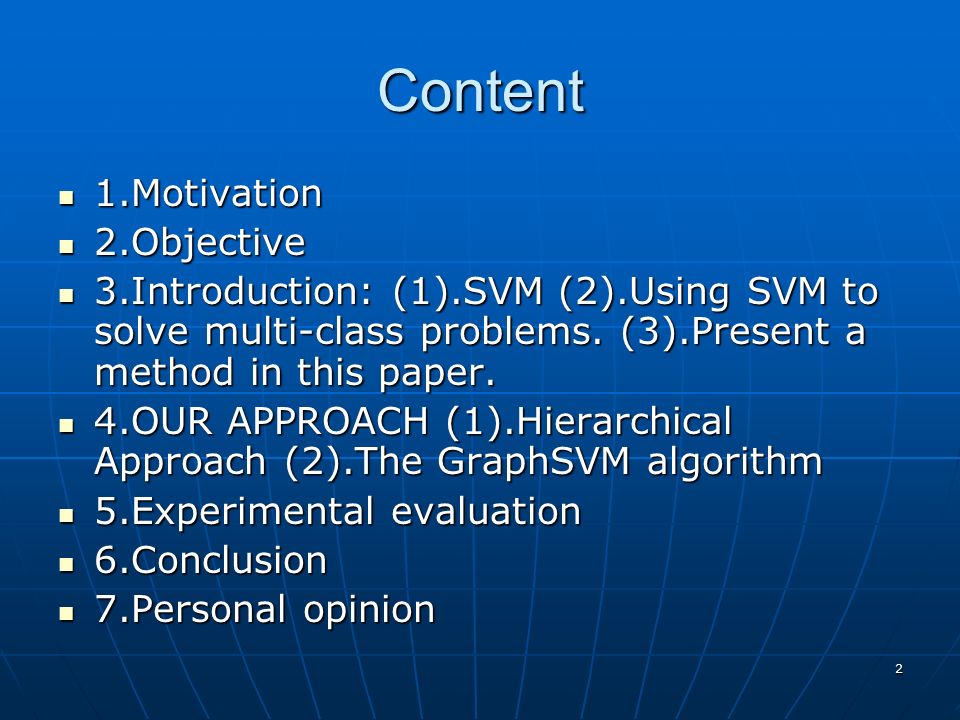 Content

- 1.Motivation
- 2.Objective
- 3.Introduction: (1).SVM (2).Using SVM to solve multi-class problems. (3).Present a method in this paper.
- 4.OUR APPROACH (1).Hierarchical Approach (2).The GraphSVM algorithm
- 5.Experimental evaluation
- 6.Conclusion
- 7.Personal opinion

2